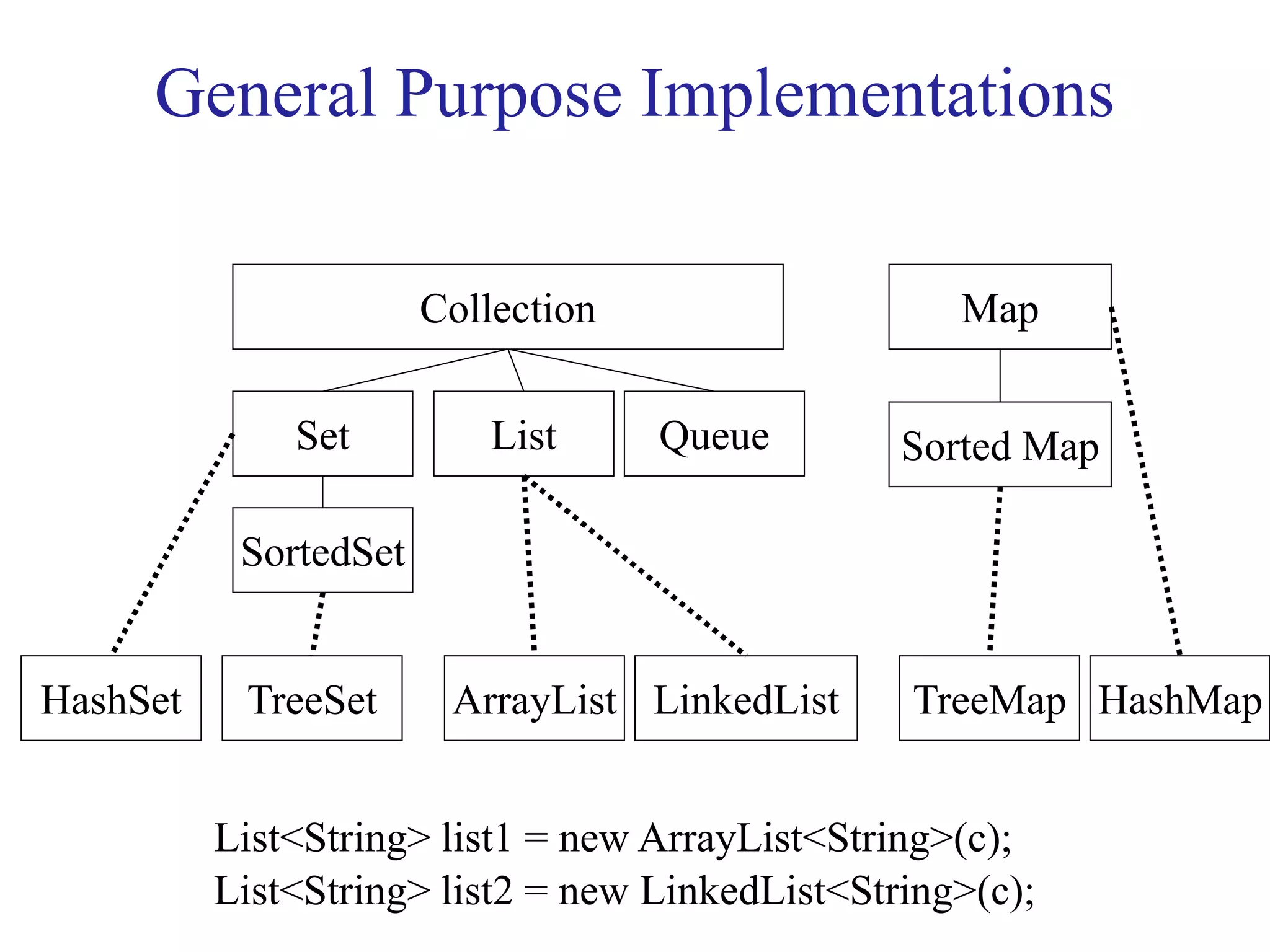 General Purpose Implementations

Collection

Map

Set

List

Queue

Sorted Map

SortedSet

HashSet

TreeSet

ArrayList

LinkedList

TreeMap

HashMap

List<String> list1 = new ArrayList<String>(c);
List<String> list2 = new LinkedList<String>(c);